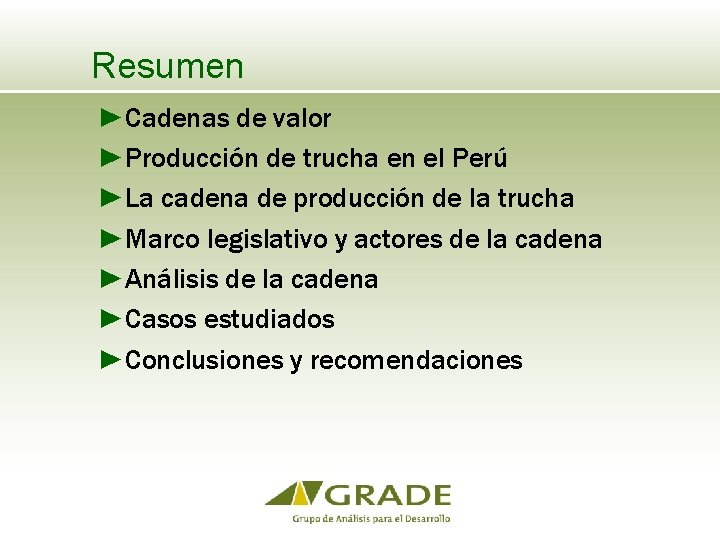 Resumen

►Cadenas de valor

►Producción de trucha en el Perú

►La cadena de producción de la trucha

►Marco legislativo y actores de la cadena

►Análisis de la cadena

►Casos estudiados

►Conclusiones y recomendaciones

GRADE
Grupo de Análisis para el Desarrollo